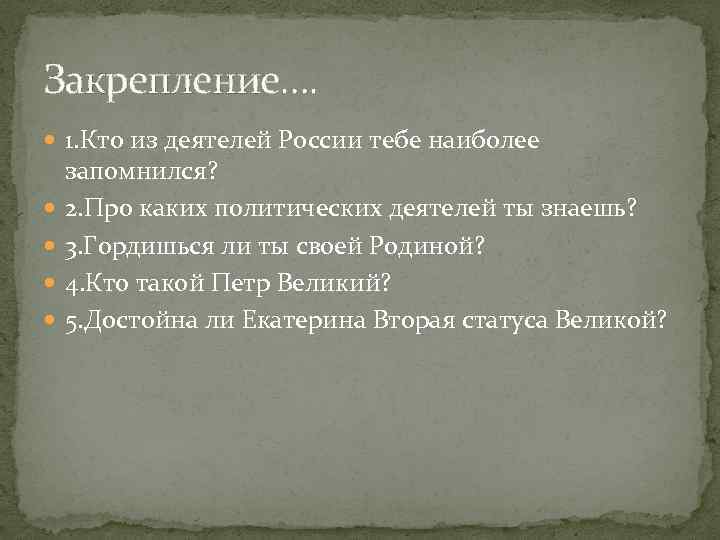 Закрепление….

1.Кто из деятелей России тебе наиболее запомнился?

2.Про каких политических деятелей ты знаешь?

3.Гордишься ли ты своей Родиной?

4.Кто такой Петр Великий?

5.Достойна ли Екатерина Вторая статуса Великой?